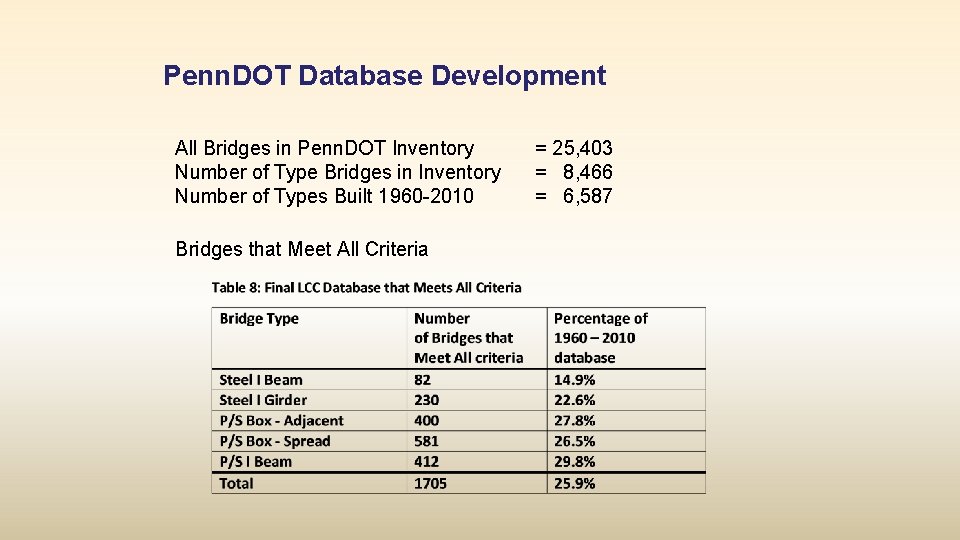 PennDOT Database Development

All Bridges in PennDOT Inventory = 25,403
Number of Type Bridges in Inventory = 8,466
Number of Types Built 1960-2010 = 6,587

Bridges that Meet All Criteria

Table 8: Final LCC Database that Meets All Criteria

| Bridge Type | Number of Bridges that Meet All criteria | Percentage of 1960 – 2010 database |
|---|---|---|
| Steel I Beam | 82 | 14.9% |
| Steel I Girder | 230 | 22.6% |
| P/S Box - Adjacent | 400 | 27.8% |
| P/S Box - Spread | 581 | 26.5% |
| P/S I Beam | 412 | 29.8% |
| Total | 1705 | 25.9% |